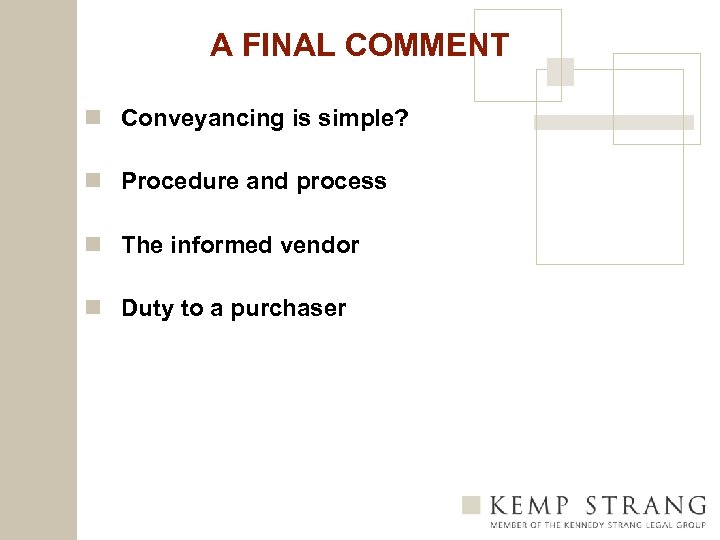 A FINAL COMMENT

Conveyancing is simple?

Procedure and process

The informed vendor

Duty to a purchaser

KEMP STRANG
MEMBER OF THE KENNEDY STRANG LEGAL GROUP